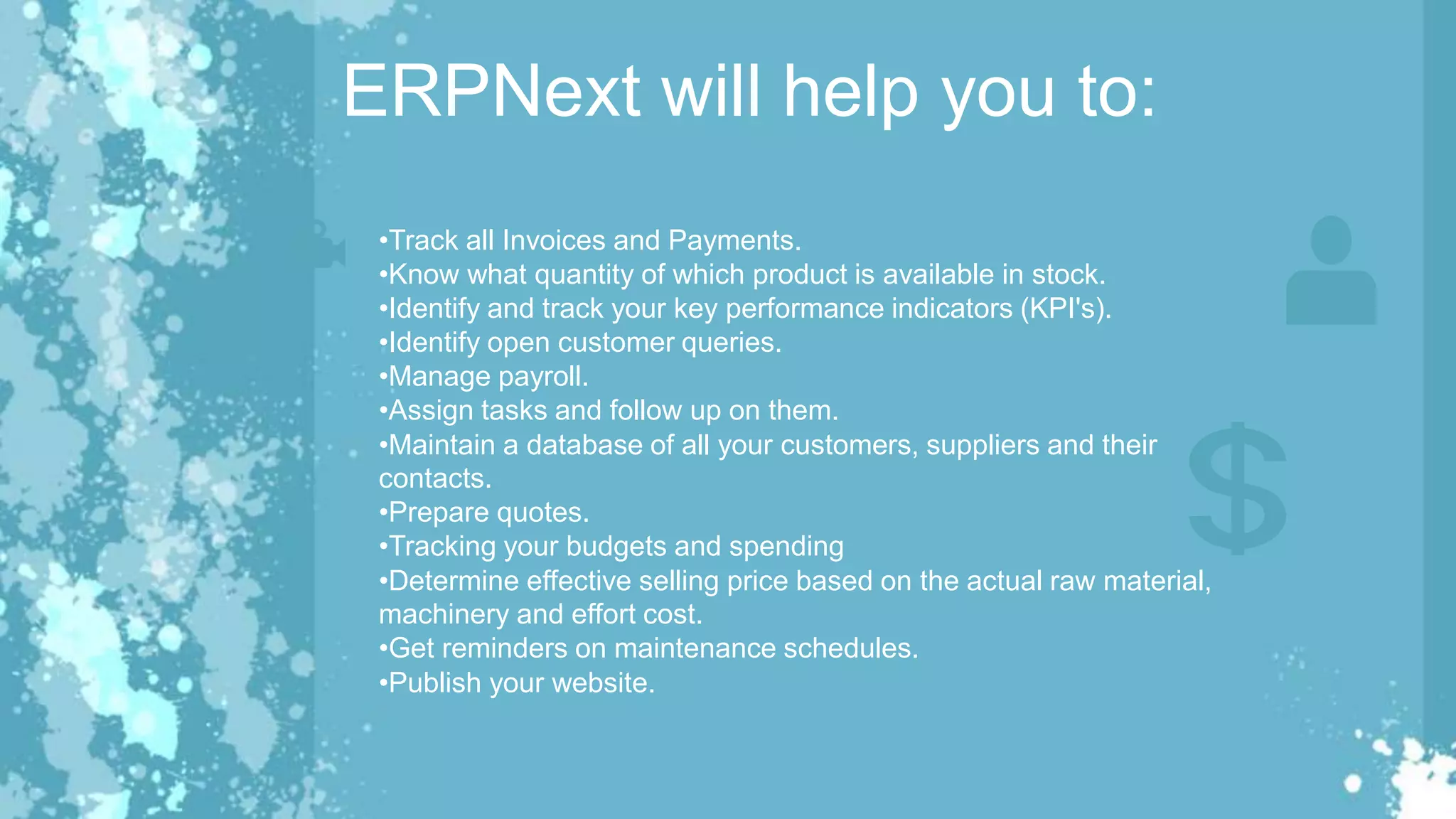 ERPNext will help you to:

•Track all Invoices and Payments.
•Know what quantity of which product is available in stock.
•Identify and track your key performance indicators (KPI's).
•Identify open customer queries.
•Manage payroll.
•Assign tasks and follow up on them.
•Maintain a database of all your customers, suppliers and their contacts.
•Prepare quotes.
•Tracking your budgets and spending
•Determine effective selling price based on the actual raw material, machinery and effort cost.
•Get reminders on maintenance schedules.
•Publish your website.

$